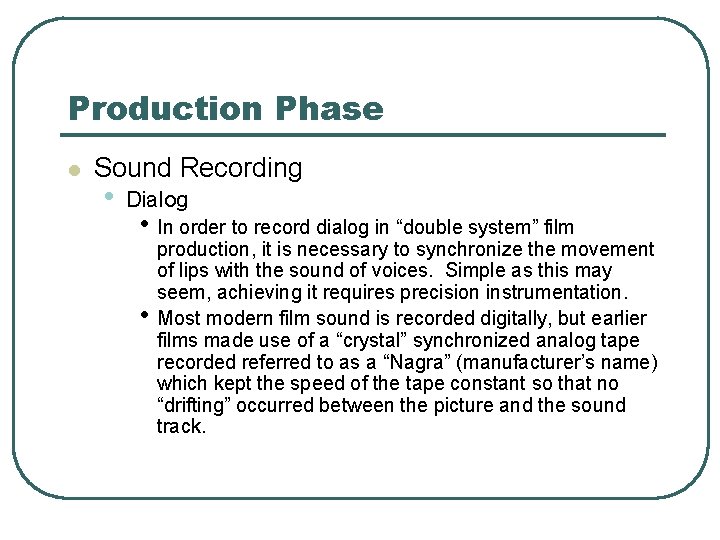 Production Phase

- Sound Recording
  - Dialog
    - In order to record dialog in “double system” film production, it is necessary to synchronize the movement of lips with the sound of voices. Simple as this may seem, achieving it requires precision instrumentation.
    - Most modern film sound is recorded digitally, but earlier films made use of a “crystal” synchronized analog tape recorded referred to as a “Nagra” (manufacturer’s name) which kept the speed of the tape constant so that no “drifting” occurred between the picture and the sound track.